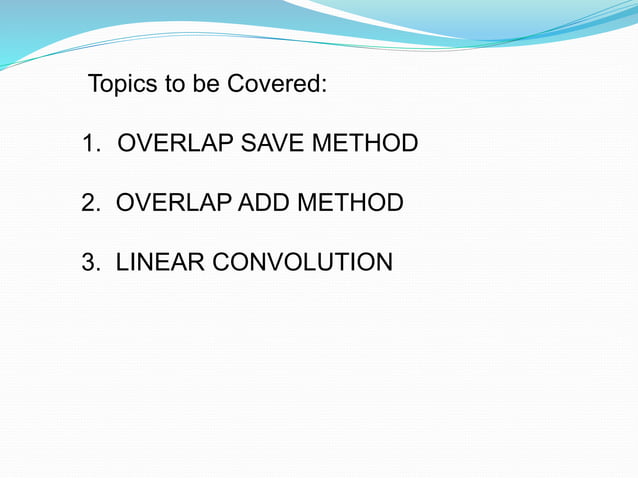 Topics to be Covered:

1. OVERLAP SAVE METHOD

2. OVERLAP ADD METHOD

3. LINEAR CONVOLUTION